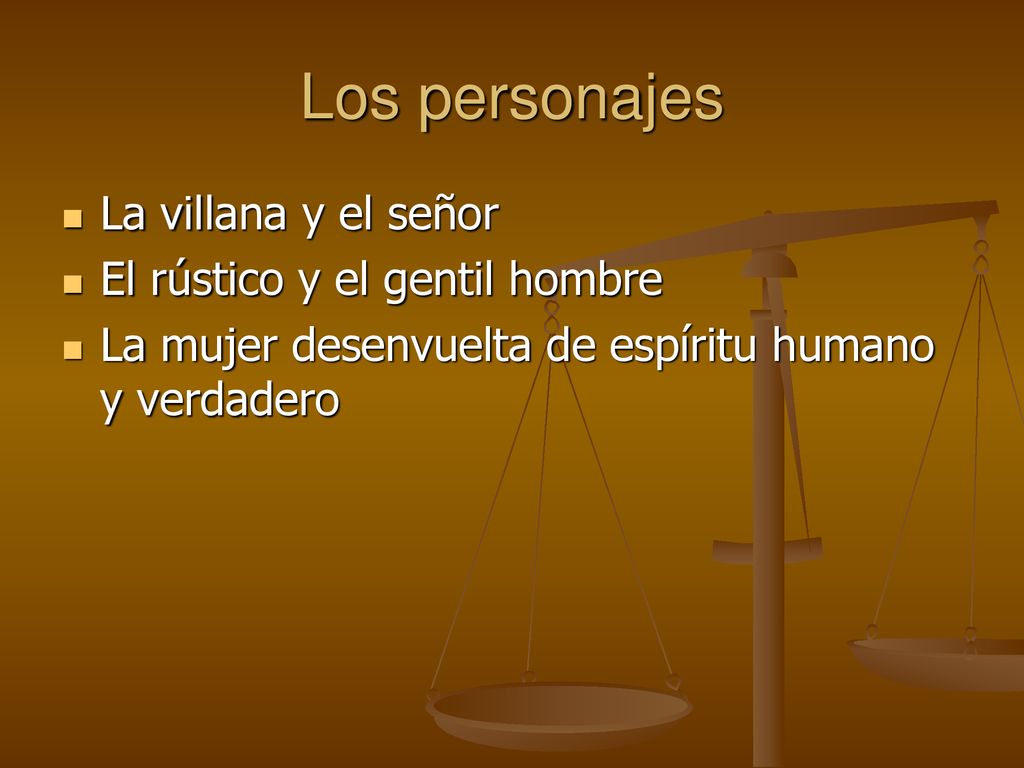 Los personajes

- La villana y el señor
- El rústico y el gentil hombre
- La mujer desenvuelta de espíritu humano y verdadero